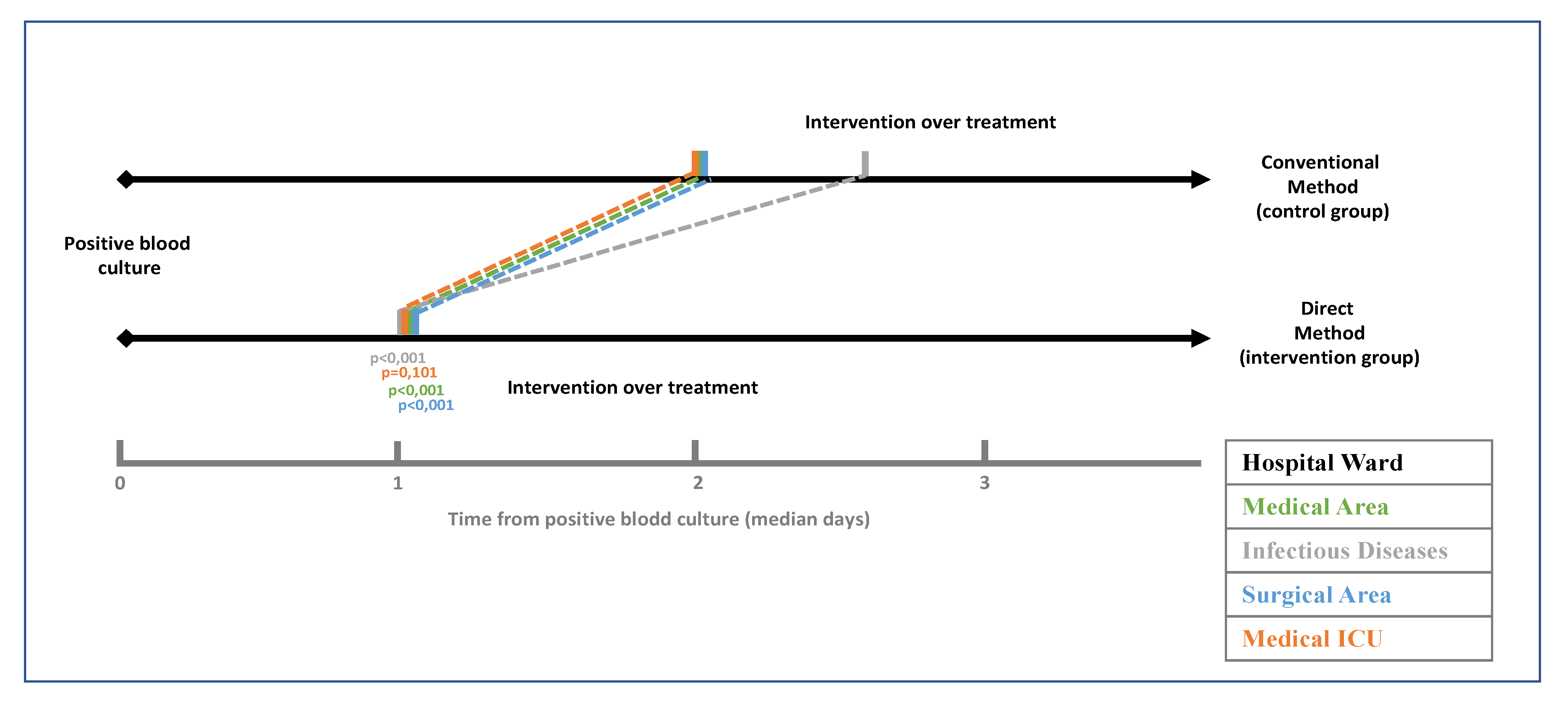 Intervention over treatment

Conventional Method (control group)

Positive blood culture

Direct Method (intervention group)

p<0,001
p=0,101
p<0,001
p<0,001

Intervention over treatment

0
1
2
3

Time from positive blodd culture (median days)

| Hospital Ward |
|---|
| Medical Area |
| Infectious Diseases |
| Surgical Area |
| Medical ICU |